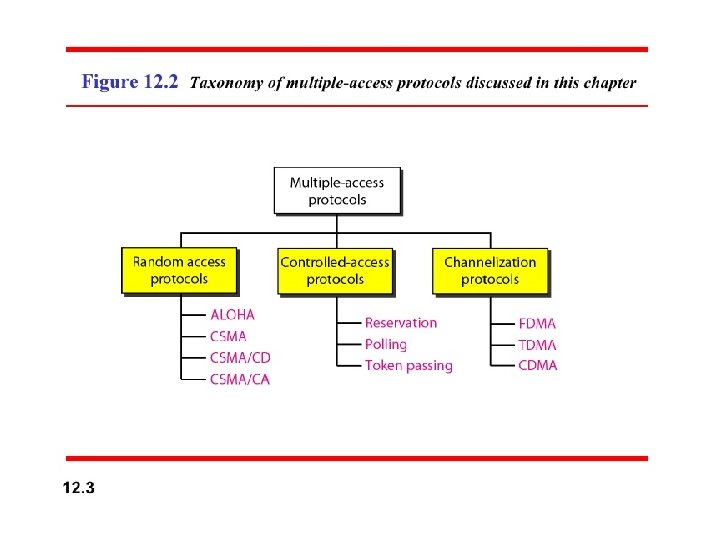 Figure 12.2 Taxonomy of multiple-access protocols discussed in this chapter

Multiple-access protocols

Random access protocols

ALOHA
CSMA
CSMA/CD
CSMA/CA

Controlled-access protocols

Reservation
Polling
Token passing

Channelization protocols

FDMA
TDMA
CDMA

12.3